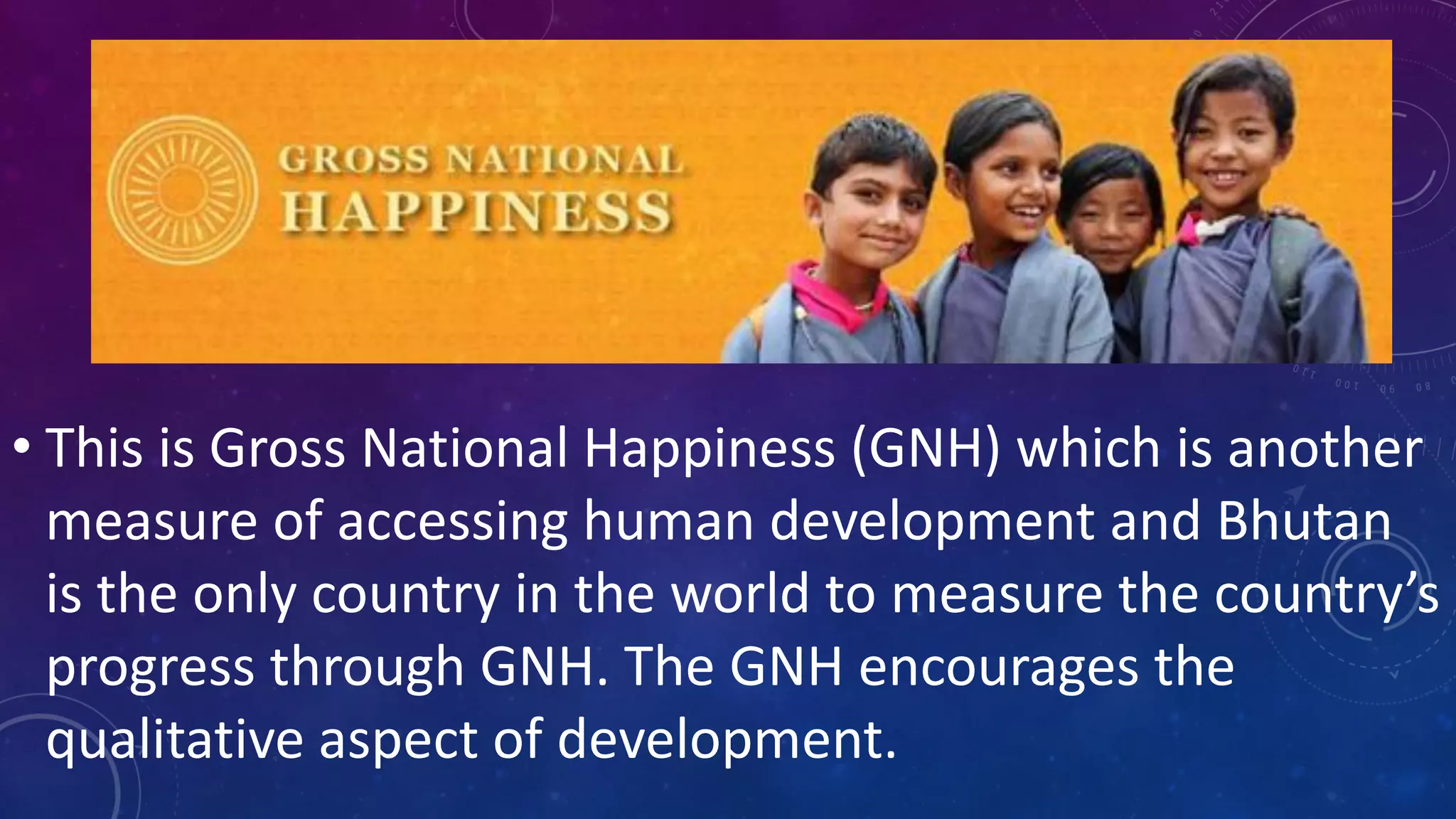 GROSS NATIONAL
HAPPINESS

• This is Gross National Happiness (GNH) which is another measure of accessing human development and Bhutan is the only country in the world to measure the country's progress through GNH. The GNH encourages the qualitative aspect of development.